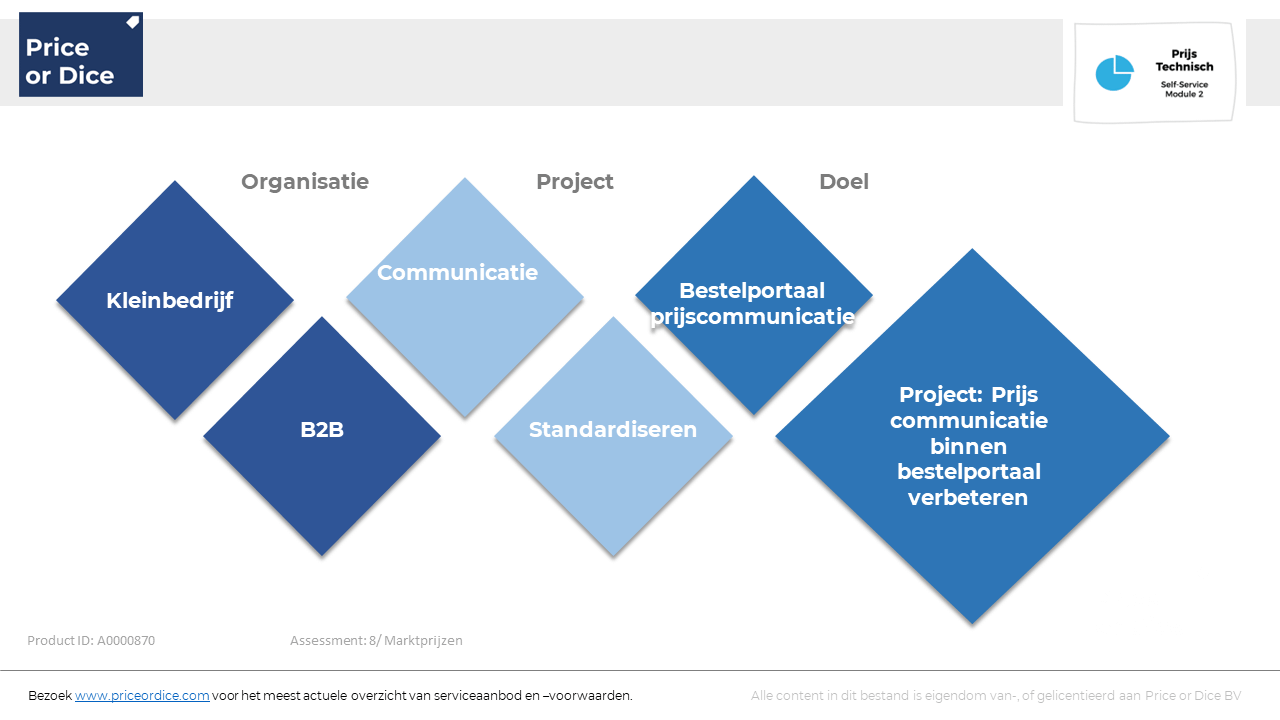 Price or Dice

Prijs Technisch
Self-Service Module 2

Organisatie

Project

Doel

Kleinbedrijf

B2B

Communicatie

Standardiseren

Bestelportaal prijscommunicatie

Project: Prijs communicatie binnen bestelportaal verbeteren

Product ID: A0000870

Assessment: 8/ Marktprijzen

Bezoek www.priceordice.com voor het meest actuele overzicht van serviceaanbod en –voorwaarden.

Alle content in dit bestand is eigendom van-, of gelicentieerd aan Price or Dice BV